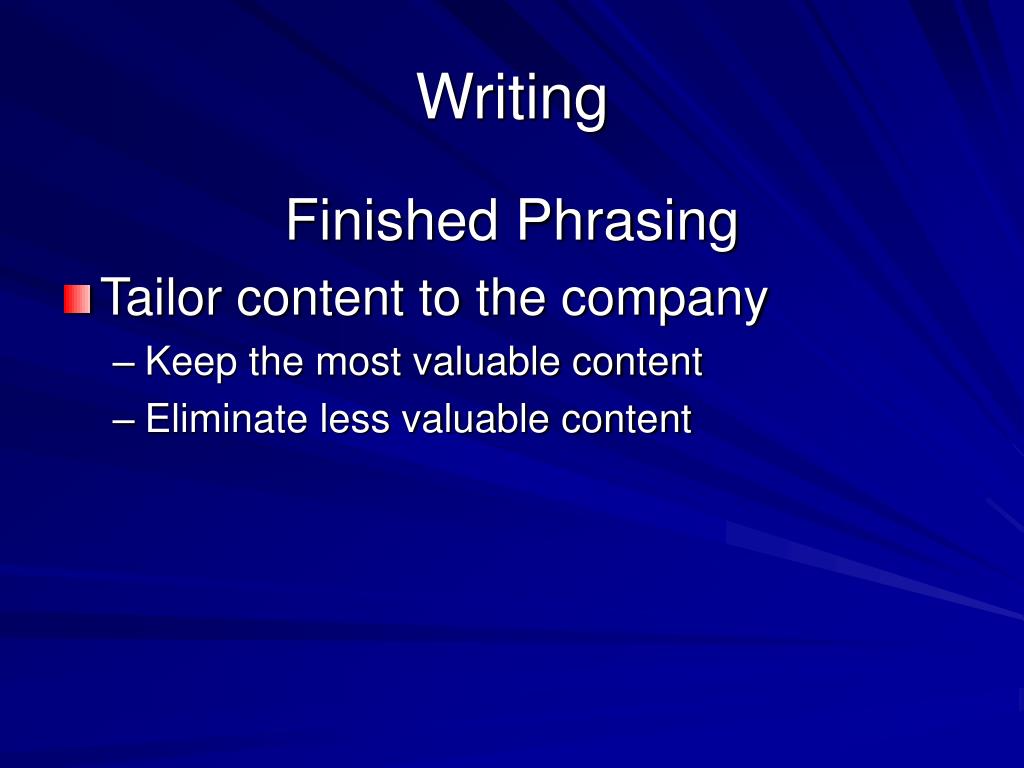 Writing

Finished Phrasing

Tailor content to the company

– Keep the most valuable content

– Eliminate less valuable content